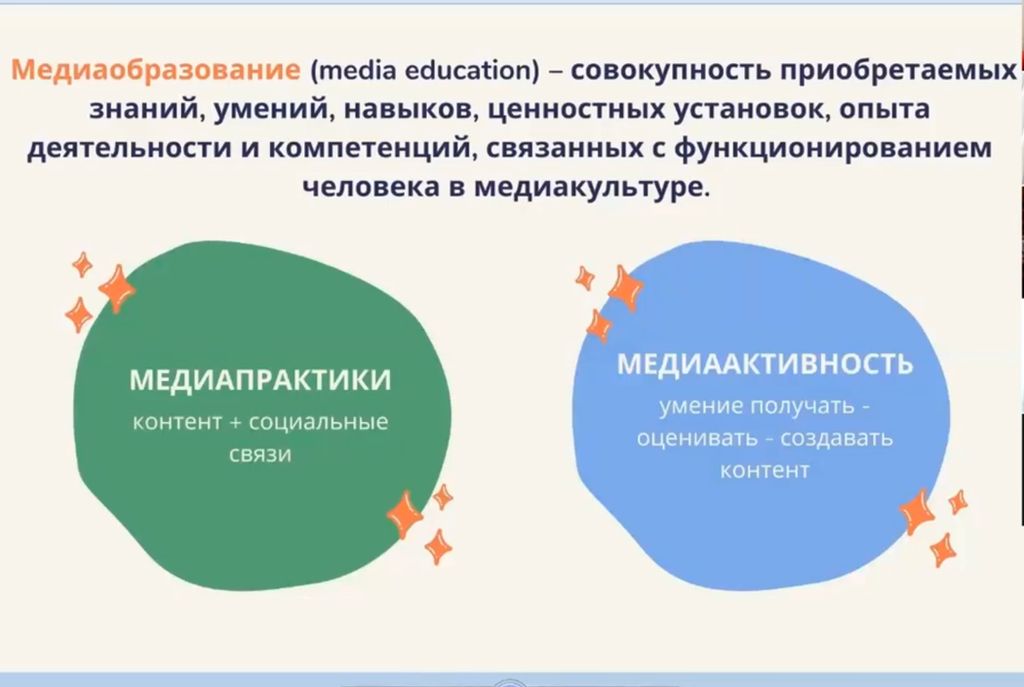 Медиаобразование (media education) – совокупность приобретаемых знаний, умений, навыков, ценностных установок, опыта деятельности и компетенций, связанных с функционированием человека в медиакультуре.

МЕДИАПРАКТИКИ
контент + социальные связи

МЕДИААКТИВНОСТЬ
умение получать - оценивать - создавать контент